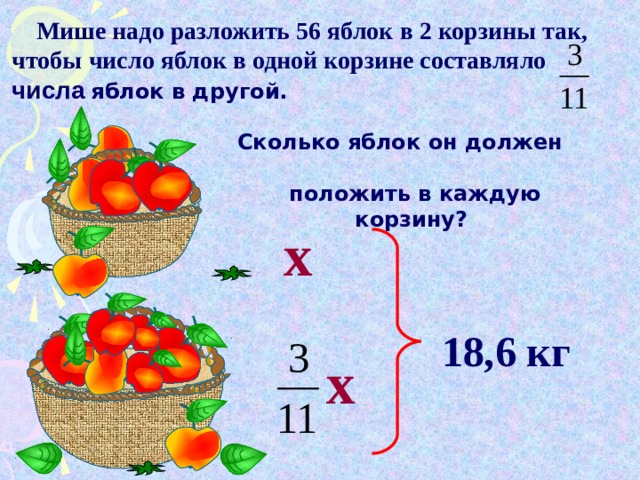 Мише надо разложить 56 яблок в 2 корзины так, чтобы число яблок в одной корзине составляло $\frac{3}{11}$ числа яблок в другой.

Сколько яблок он должен положить в каждую корзину?

х

$\frac{3}{11}$ х

18,6 кг